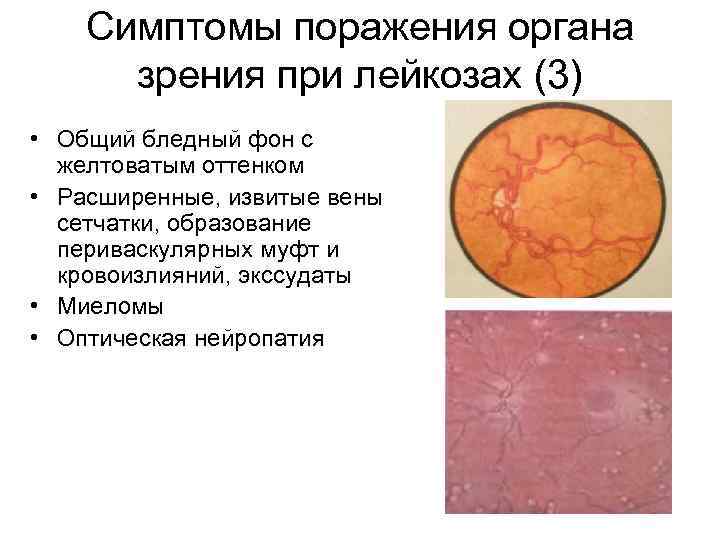 Симптомы поражения органа зрения при лейкозах (3)

• Общий бледный фон с желтоватым оттенком
• Расширенные, извитые вены сетчатки, образование периваскулярных муфт и кровоизлияний, экссудаты
• Миеломы
• Оптическая нейропатия